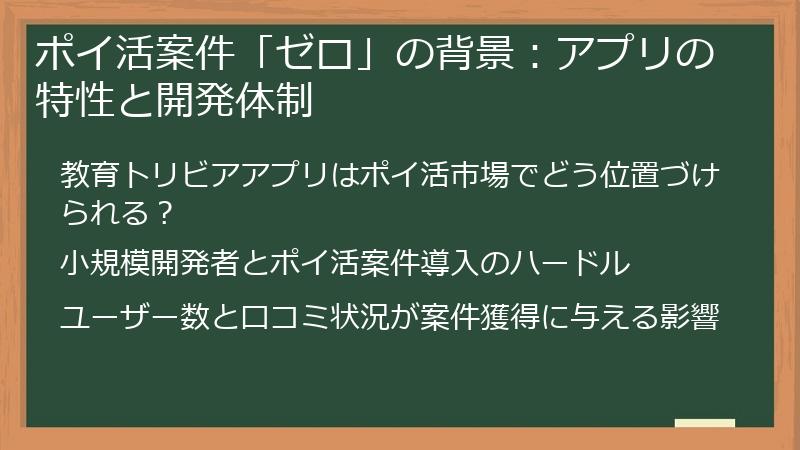 ポイ活案件「ゼロ」の背景：アプリの特性と開発体制

教育トリビアアプリはポイ活市場でどう位置づけられる？

小規模開発者とポイ活案件導入のハードル

ユーザー数と口コミ状況が案件獲得に与える影響